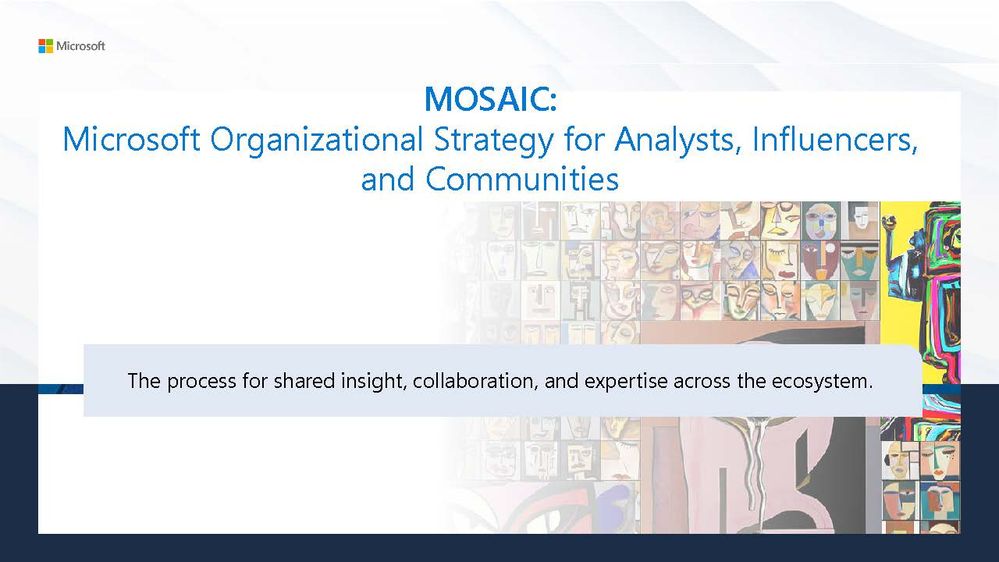 Microsoft

MOSAIC:
Microsoft Organizational Strategy for Analysts, Influencers, and Communities

The process for shared insight, collaboration, and expertise across the ecosystem.